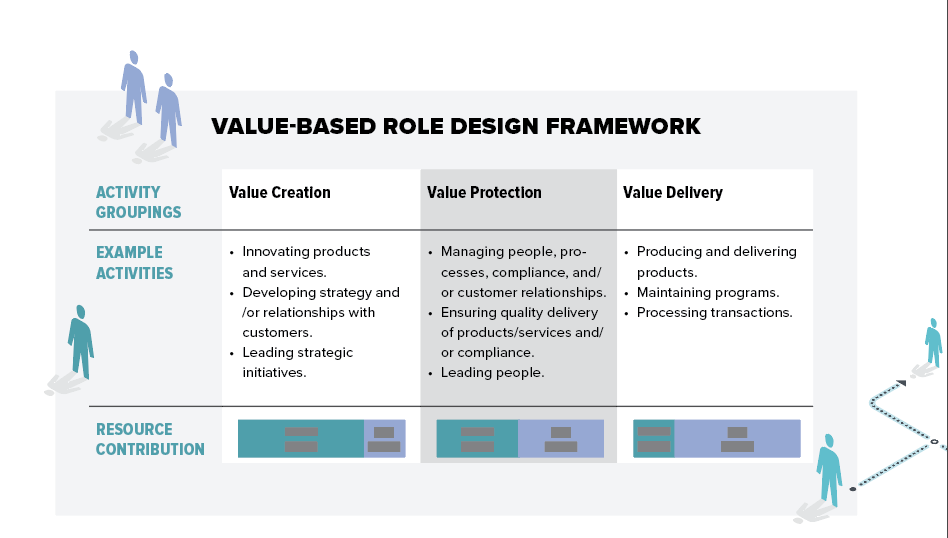 VALUE-BASED ROLE DESIGN FRAMEWORK

| ACTIVITY GROUPINGS | Value Creation | Value Protection | Value Delivery |
|---|---|---|---|
| EXAMPLE ACTIVITIES | • Innovating products and services. • Developing strategy and /or relationships with customers. • Leading strategic initiatives. | • Managing people, processes, compliance, and/or customer relationships. • Ensuring quality delivery of products/services and/or compliance. • Leading people. | • Producing and delivering products. • Maintaining programs. • Processing transactions. |
| RESOURCE CONTRIBUTION | | | |